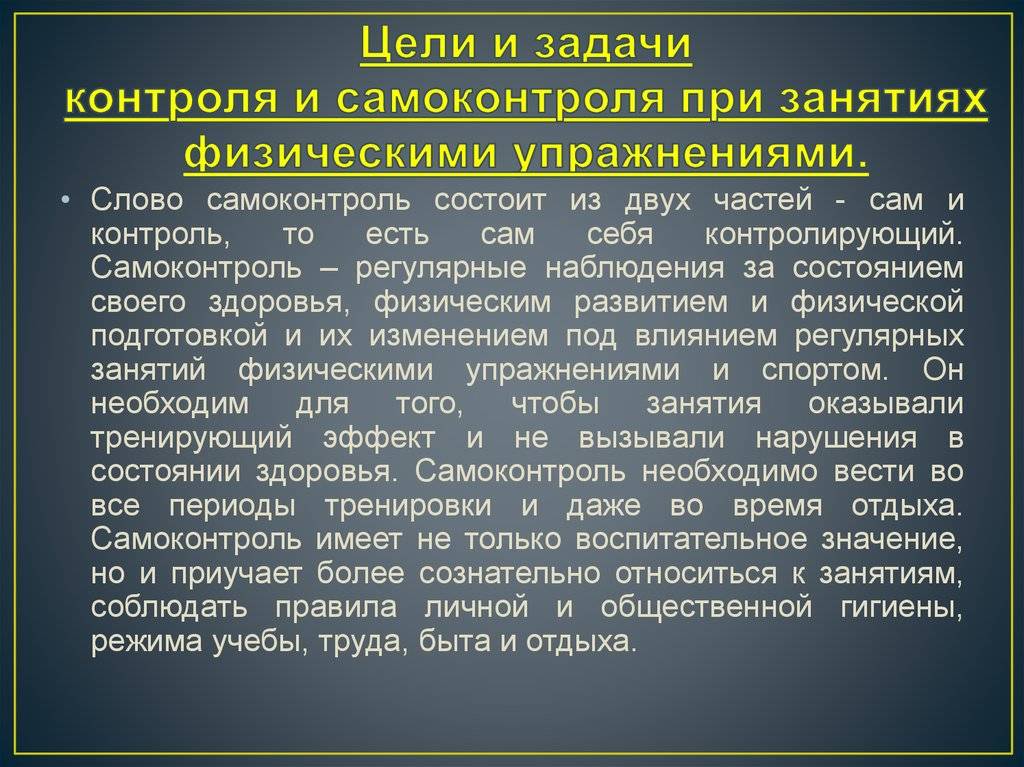 Цели и задачи
контроля и самоконтроля при занятиях физическими упражнениями.

• Слово самоконтроль состоит из двух частей - сам и контроль, то есть сам себя контролирующий. Самоконтроль – регулярные наблюдения за состоянием своего здоровья, физическим развитием и физической подготовкой и их изменением под влиянием регулярных занятий физическими упражнениями и спортом. Он необходим для того, чтобы занятия оказывали тренирующий эффект и не вызывали нарушения в состоянии здоровья. Самоконтроль необходимо вести во все периоды тренировки и даже во время отдыха. Самоконтроль имеет не только воспитательное значение, но и приучает более сознательно относиться к занятиям, соблюдать правила личной и общественной гигиены, режима учебы, труда, быта и отдыха.